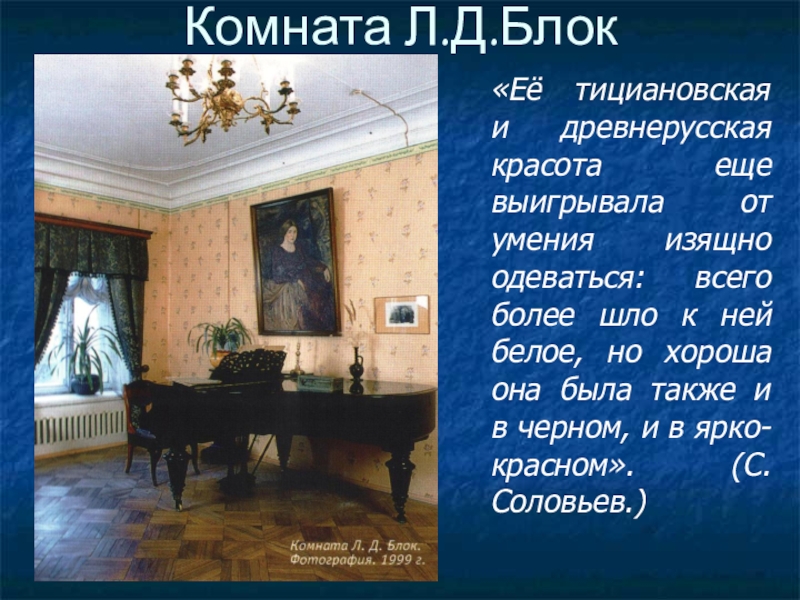 Комната Л.Д.Блок

Комната Л. Д. Блок.
Фотография. 1999 г.

«Её тициановская и древнерусская красота еще выигрывала от умения изящно одеваться: всего более шло к ней белое, но хороша она была также и в черном, и в ярко-красном». (С. Соловьев.)